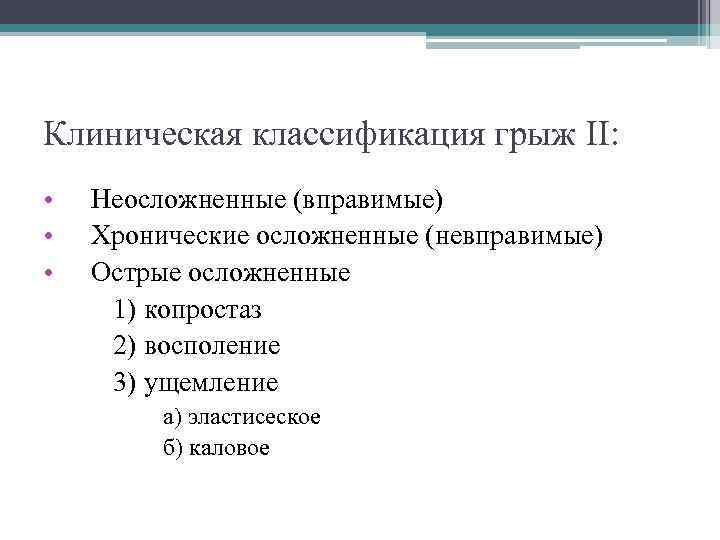 Клиническая классификация грыж II:

• Неосложненные (вправимые)
• Хронические осложненные (невправимые)
• Острые осложненные

1) копростаз
2) восполение
3) ущемление

а) эластисеское
б) каловое